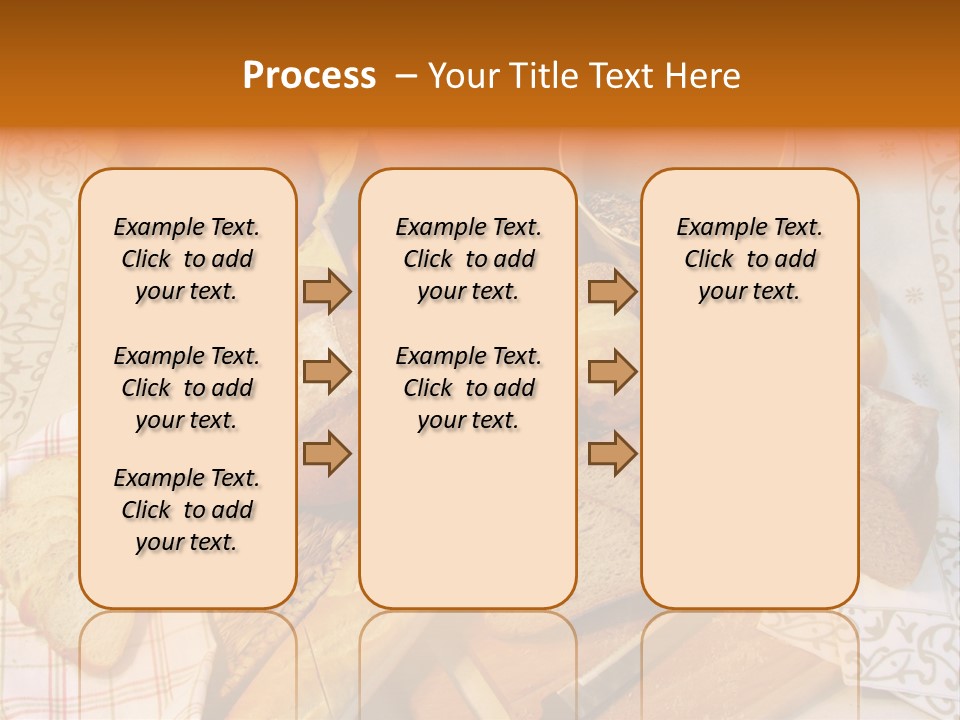 Process – Your Title Text Here

Example Text. Click to add your text.

Example Text. Click to add your text.

Example Text. Click to add your text.

Example Text. Click to add your text.

Example Text. Click to add your text.

Example Text. Click to add your text.